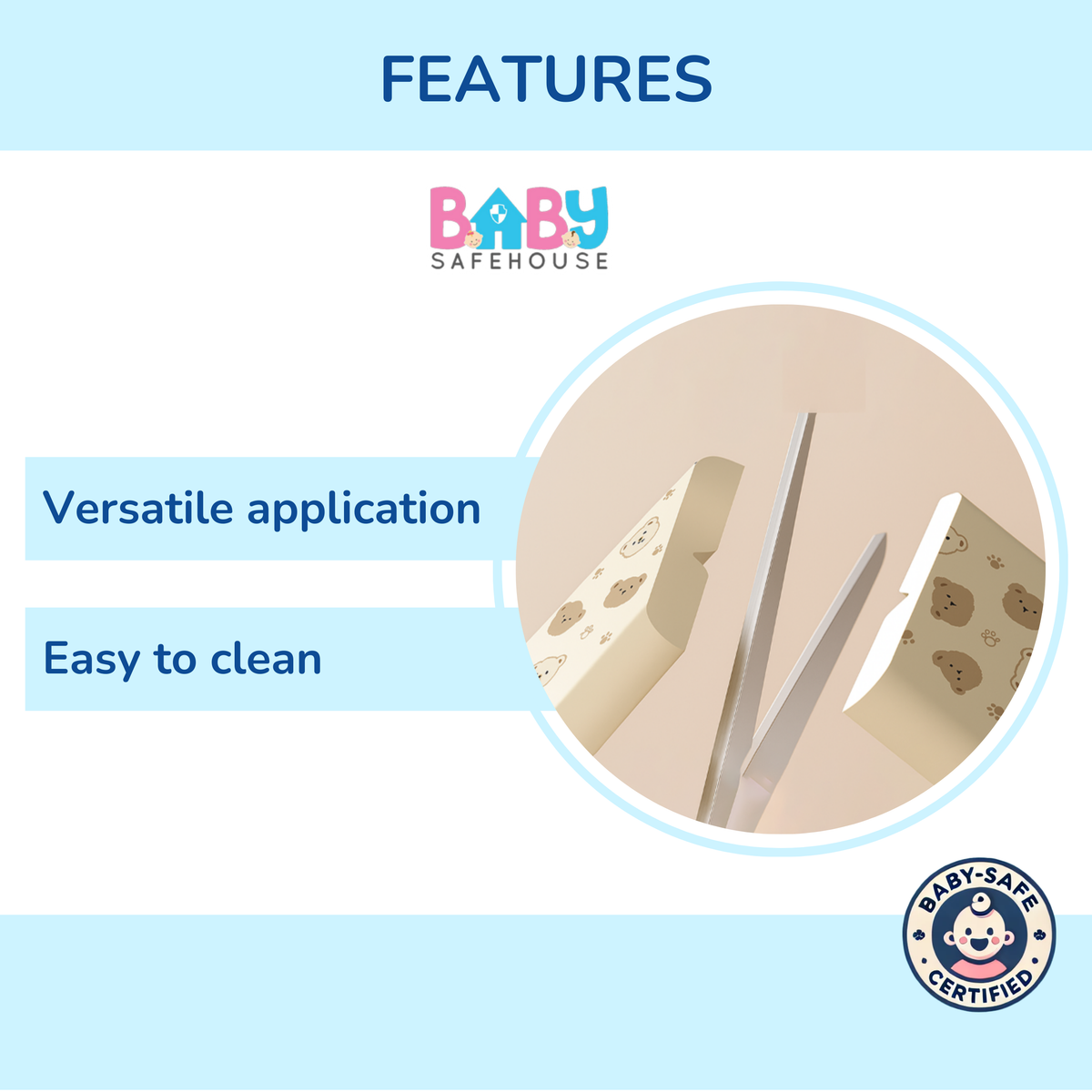 FEATURES

BABY
SAFEHOUSE

Versatile application

Easy to clean

BABY-SAFE
CERTIFIED